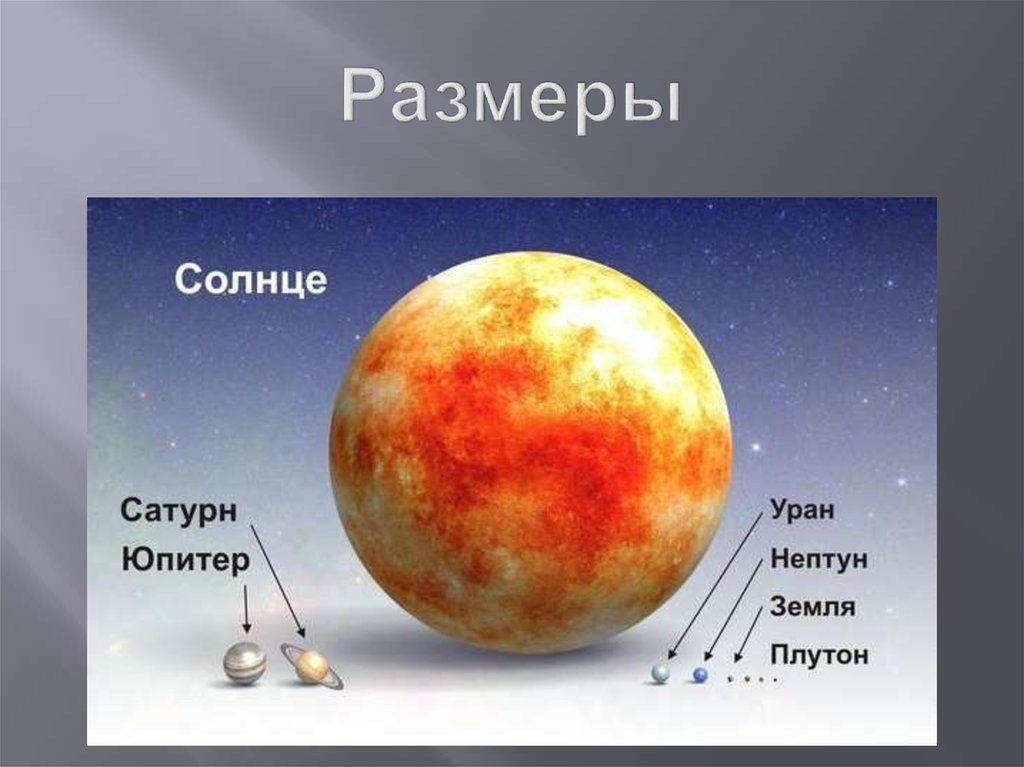 Размеры

Солнце

Сатурн
Юпитер

Уран
Нептун
Земля
Плутон